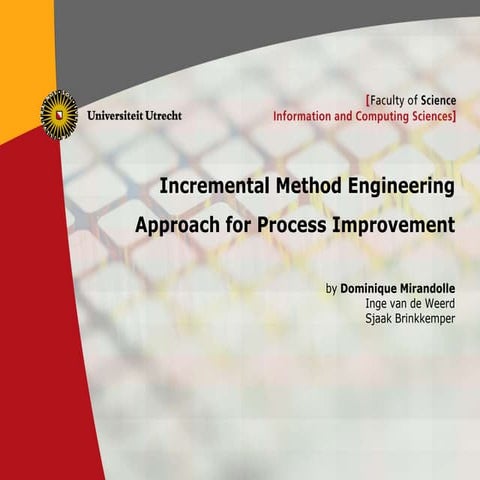 Universiteit Utrecht

[Faculty of Science
Information and Computing Sciences]

Incremental Method Engineering Approach for Process Improvement

by Dominique Mirandolle
Inge van de Weerd
Sjaak Brinkkemper